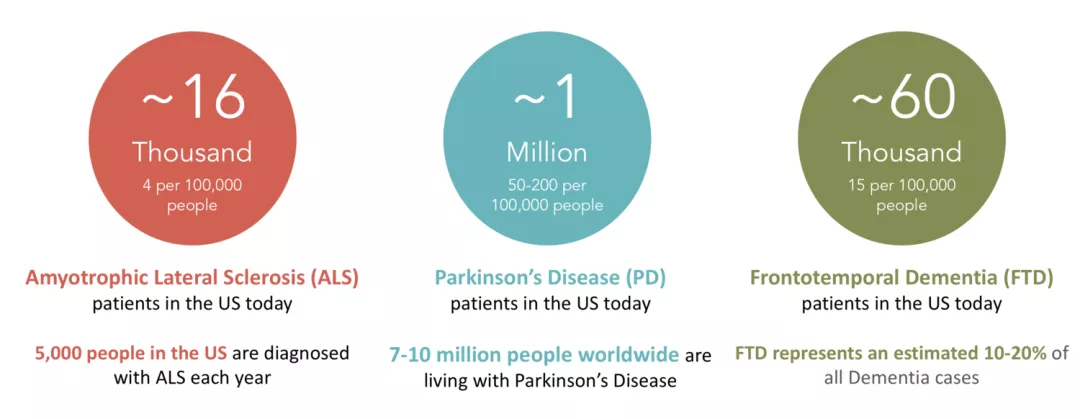 ~16
Thousand
4 per 100,000 people

Amyotrophic Lateral Sclerosis (ALS)
patients in the US today

5,000 people in the US are diagnosed with ALS each year

~1
Million
50-200 per 100,000 people

Parkinson's Disease (PD)
patients in the US today

7-10 million people worldwide are living with Parkinson's Disease

~60
Thousand
15 per 100,000 people

Frontotemporal Dementia (FTD)
patients in the US today

FTD represents an estimated 10-20% of all Dementia cases